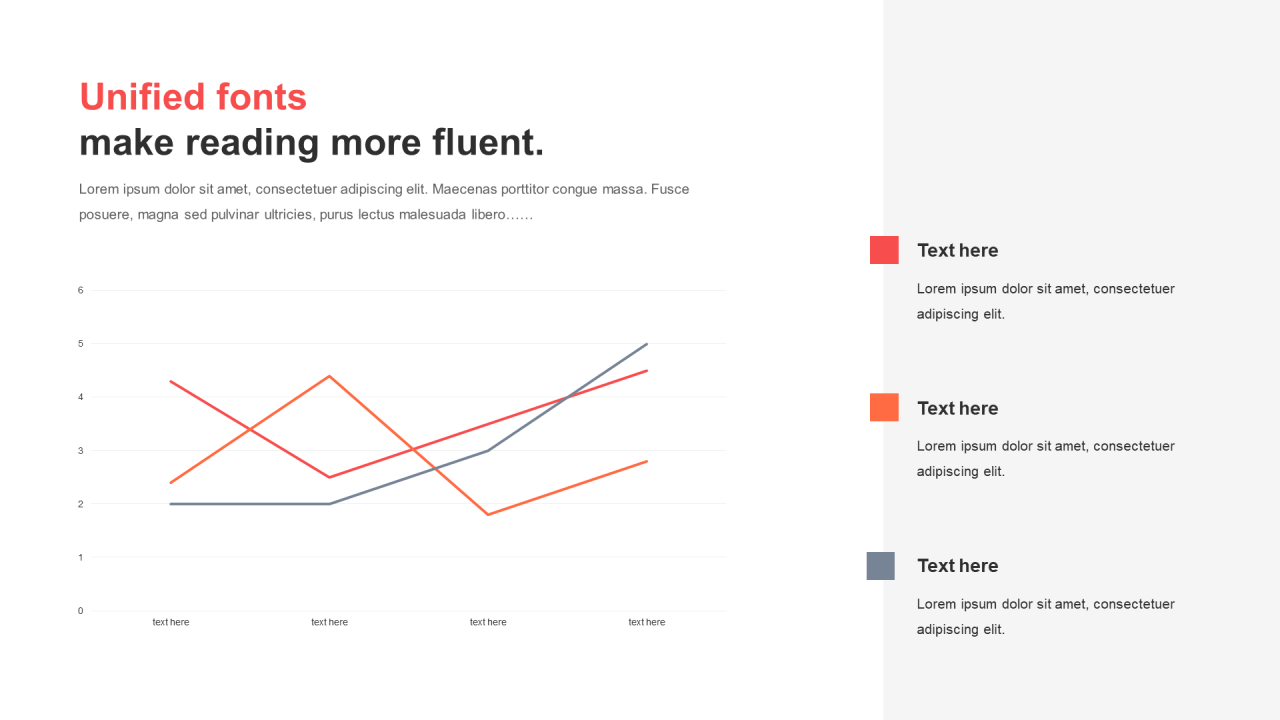 Unified fonts
make reading more fluent.

Lorem ipsum dolor sit amet, consectetuer adipiscing elit. Maecenas porttitor congue massa. Fusce posuere, magna sed pulvinar ultricies, purus lectus malesuada libero……

6
5
4
3
2
1
0
text here
text here
text here
text here

Text here

Lorem ipsum dolor sit amet, consectetuer adipiscing elit.

Text here

Lorem ipsum dolor sit amet, consectetuer adipiscing elit.

Text here

Lorem ipsum dolor sit amet, consectetuer adipiscing elit.